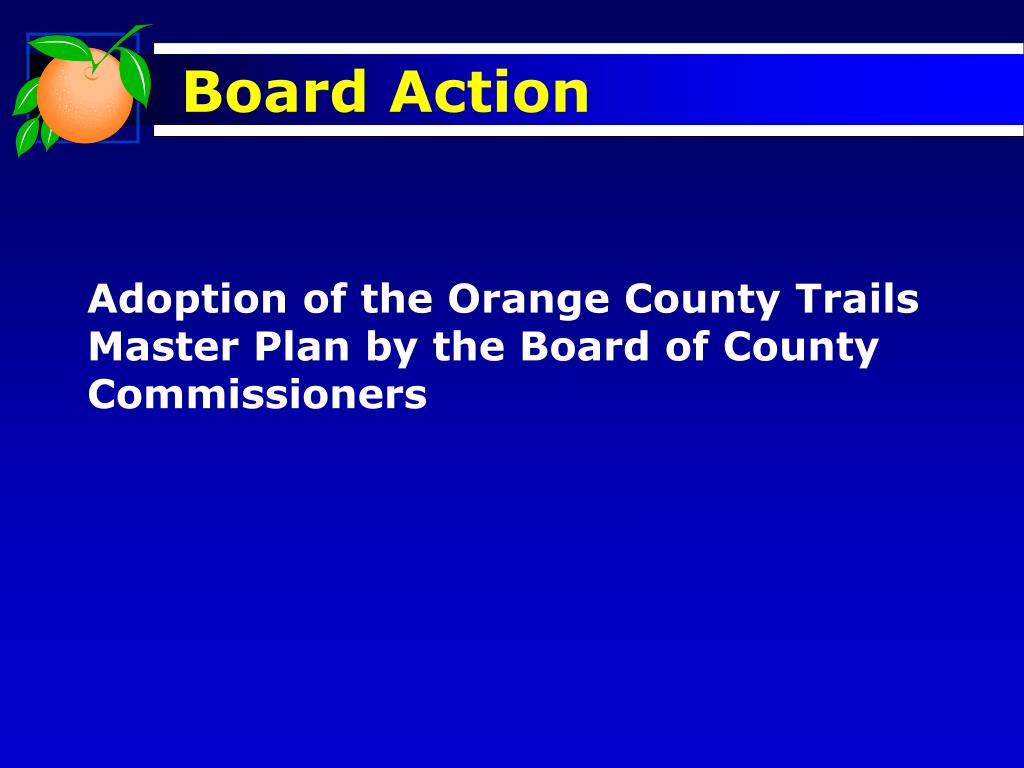 Board Action

Adoption of the Orange County Trails Master Plan by the Board of County Commissioners